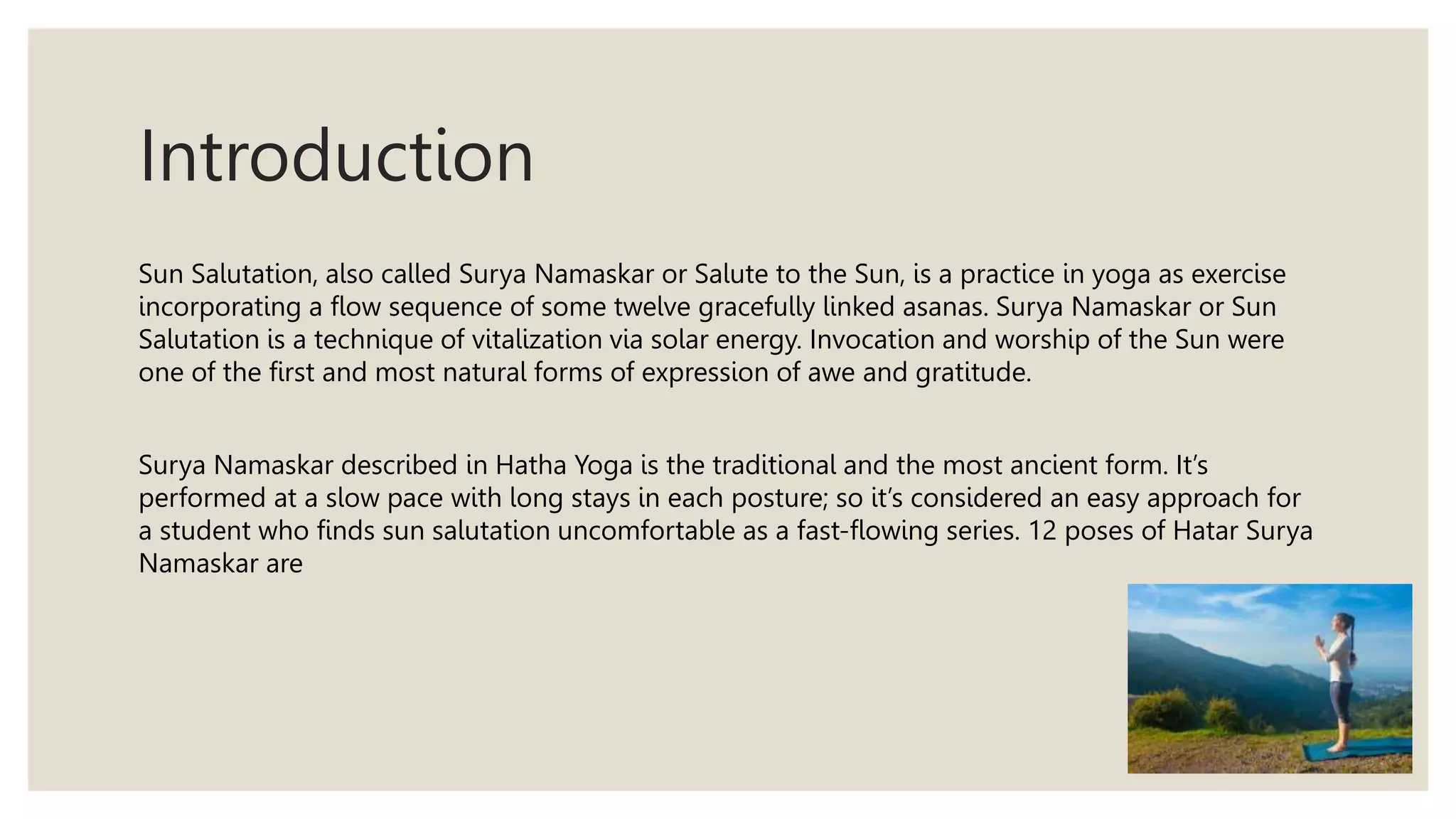 Introduction

Sun Salutation, also called Surya Namaskar or Salute to the Sun, is a practice in yoga as exercise incorporating a flow sequence of some twelve gracefully linked asanas. Surya Namaskar or Sun Salutation is a technique of vitalization via solar energy. Invocation and worship of the Sun were one of the first and most natural forms of expression of awe and gratitude.

Surya Namaskar described in Hatha Yoga is the traditional and the most ancient form. It's performed at a slow pace with long stays in each posture; so it's considered an easy approach for a student who finds sun salutation uncomfortable as a fast-flowing series. 12 poses of Hatar Surya Namaskar are